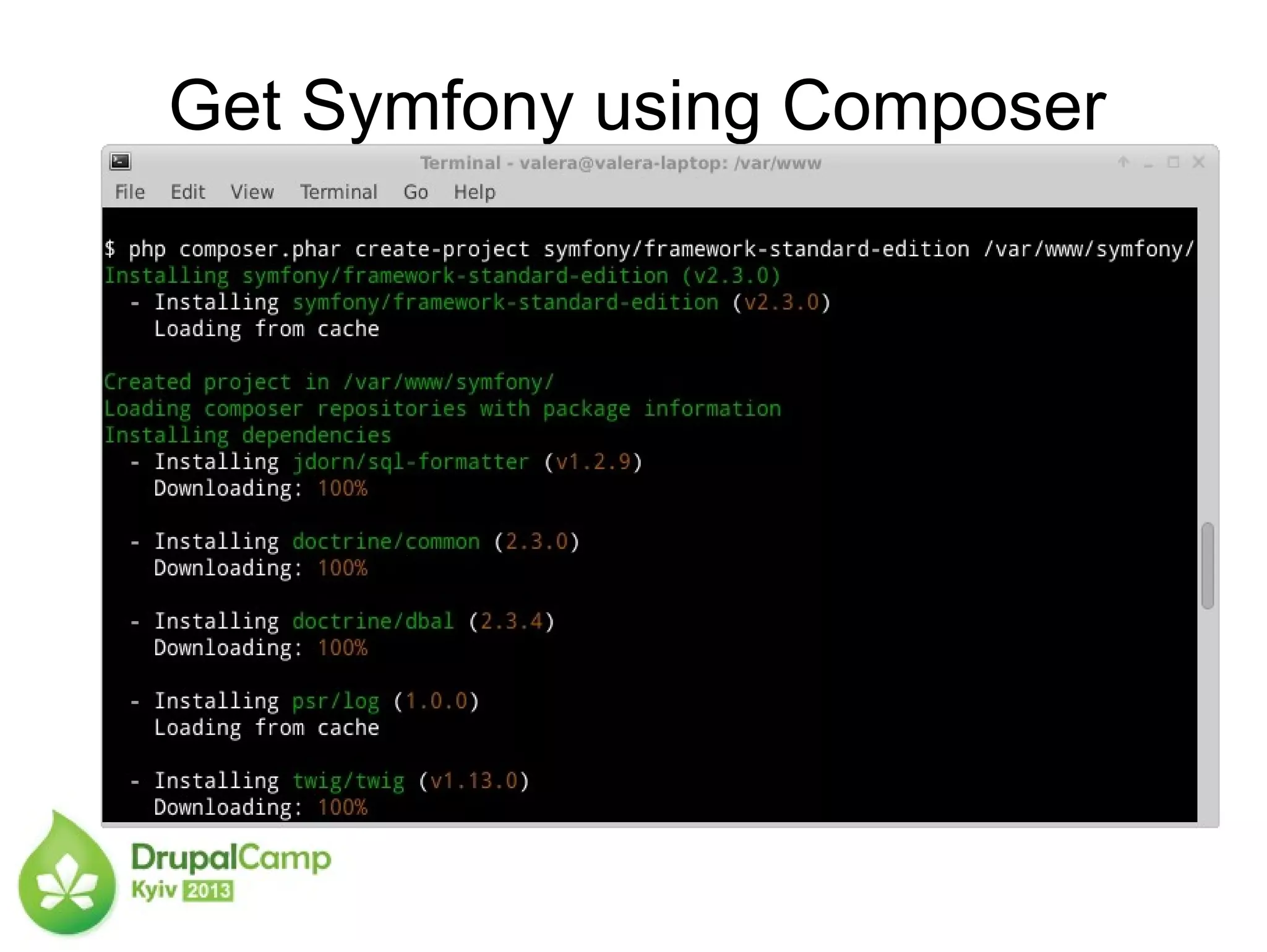 Get Symfony using Composer

Terminal - valera@valera-laptop: /var/www

File Edit View Terminal Go Help

$ php composer.phar create-project symfony/framework-standard-edition /var/www/symfony/
Installing symfony/framework-standard-edition (v2.3.0)
 - Installing symfony/framework-standard-edition (v2.3.0)
 Loading from cache

Created project in /var/www/symfony/
Loading composer repositories with package information
Installing dependencies
 - Installing jdorn/sql-formatter (v1.2.9)
 Downloading: 100%

 - Installing doctrine/common (2.3.0)
 Downloading: 100%

 - Installing doctrine/dbal (2.3.4)
 Downloading: 100%

 - Installing psr/log (1.0.0)
 Loading from cache

 - Installing twig/twig (v1.13.0)
 Downloading: 100%

DrupalCamp
Kyiv 2013